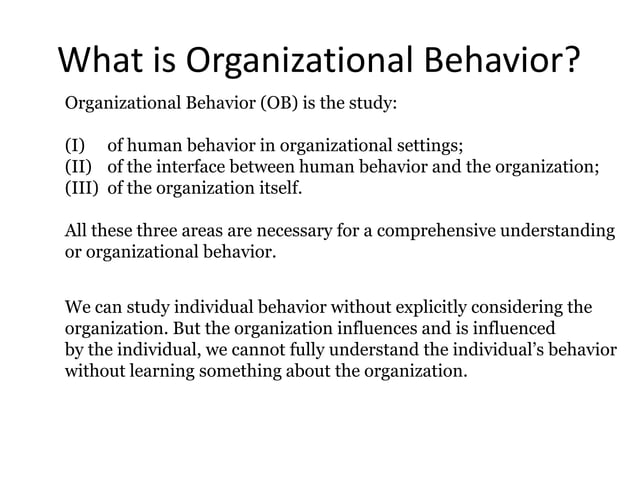 What is Organizational Behavior?

Organizational Behavior (OB) is the study:

(I) of human behavior in organizational settings;
(II) of the interface between human behavior and the organization;
(III) of the organization itself.

All these three areas are necessary for a comprehensive understanding or organizational behavior.

We can study individual behavior without explicitly considering the organization. But the organization influences and is influenced by the individual, we cannot fully understand the individual's behavior without learning something about the organization.